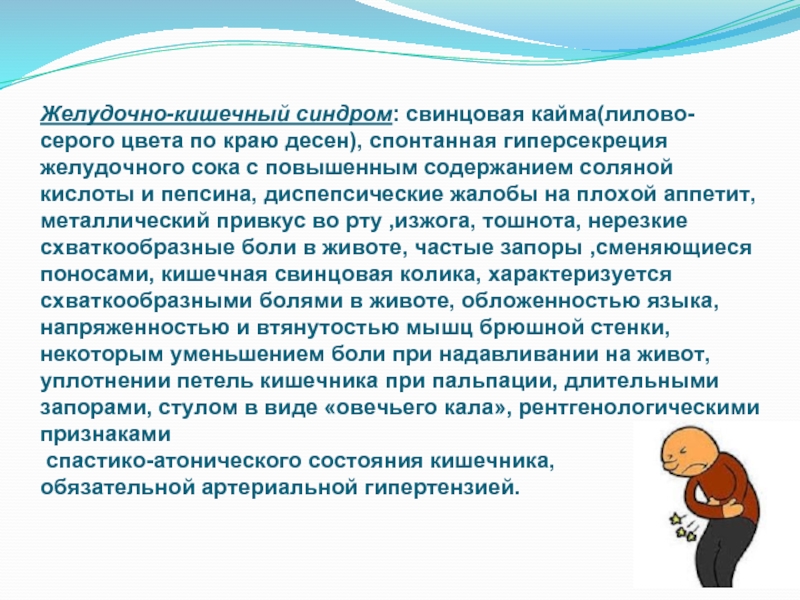 Желудочно-кишечный синдром: свинцовая кайма(лилово-серого цвета по краю десен), спонтанная гиперсекреция желудочного сока с повышенным содержанием соляной кислоты и пепсина, диспепсические жалобы на плохой аппетит, металлический привкус во рту ,изжога, тошнота, нерезкие схваткообразные боли в животе, частые запоры ,сменяющиеся поносами, кишечная свинцовая колика, характеризуется схваткообразными болями в животе, обложенностью языка, напряженностью и втянутостью мышц брюшной стенки, некоторым уменьшением боли при надавливании на живот, уплотнении петель кишечника при пальпации, длительными запорами, стулом в виде «овечьего кала», рентгенологическими признаками
спастико-атонического состояния кишечника, обязательной артериальной гипертензией.